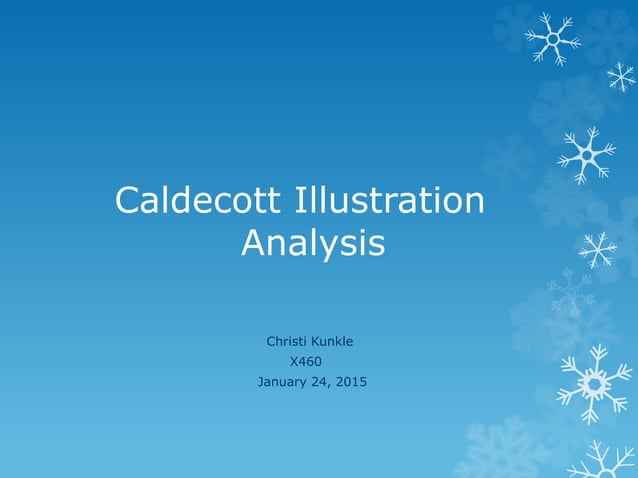 Caldecott Illustration Analysis

Christi Kunkle
X460
January 24, 2015